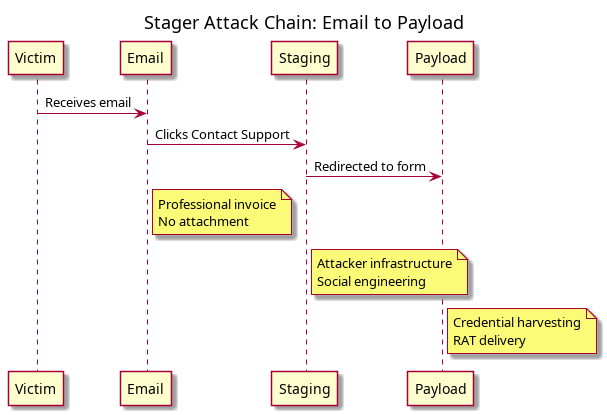 Stager Attack Chain: Email to Payload

Victim

Email

Staging

Payload

Receives email

Clicks Contact Support

Redirected to form

Professional invoice
No attachment

Attacker infrastructure
Social engineering

Credential harvesting
RAT delivery

Victim

Email

Staging

Payload